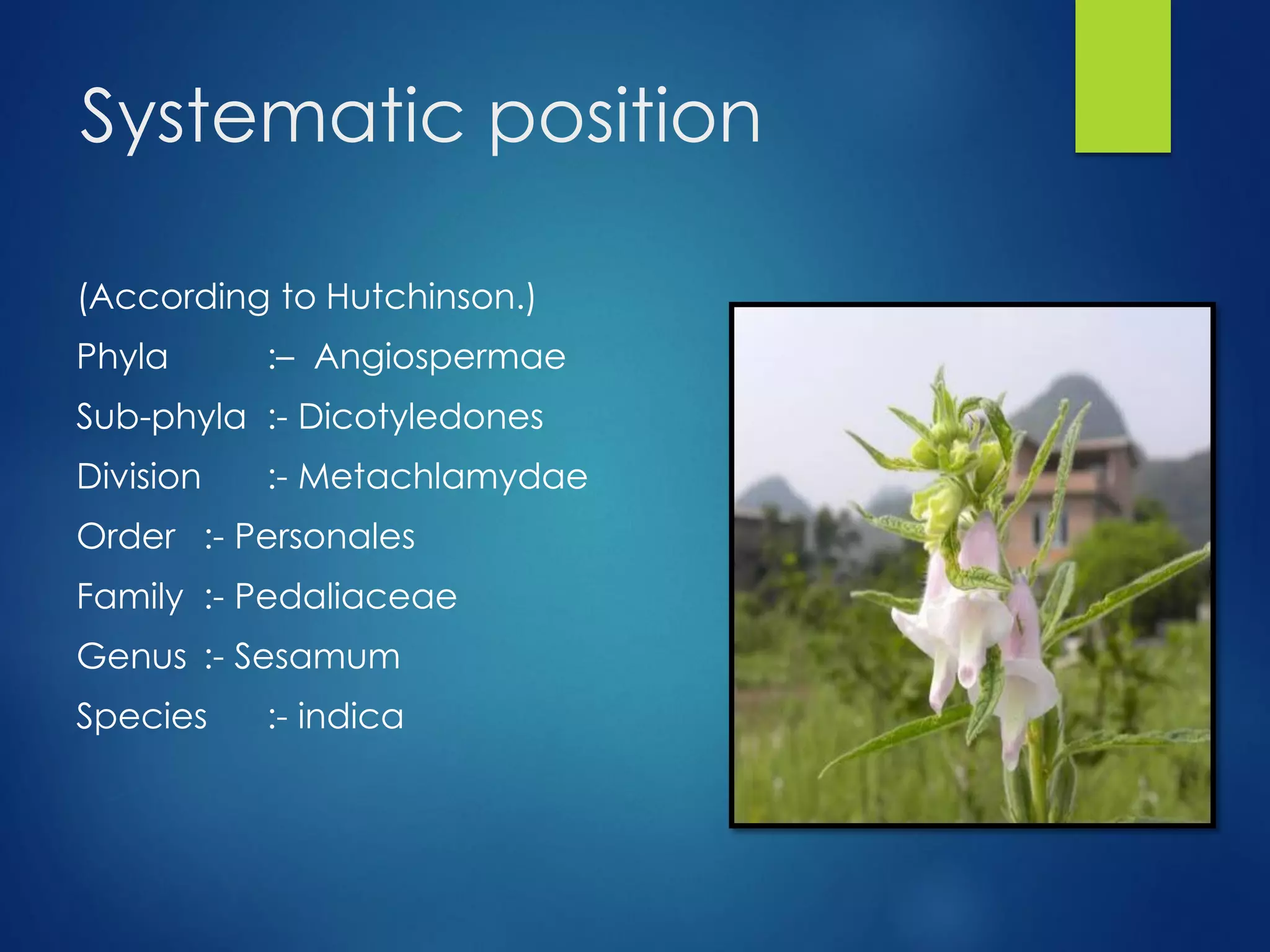 Systematic position

(According to Hutchinson.)

Phyla :– Angiospermae

Sub-phyla :- Dicotyledones

Division :- Metachlamydae

Order :- Personales

Family :- Pedaliaceae

Genus :- Sesamum

Species :- indica